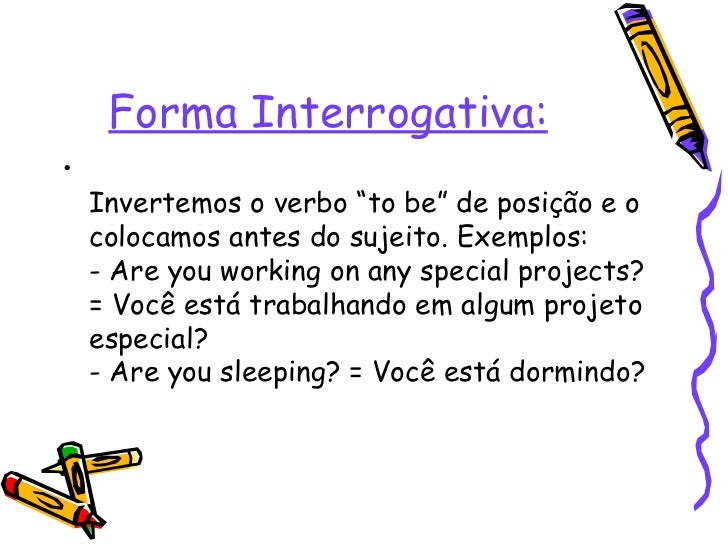 Forma Interrogativa:

•

Invertemos o verbo “to be” de posição e o colocamos antes do sujeito. Exemplos:
- Are you working on any special projects? = Você está trabalhando em algum projeto especial?
- Are you sleeping? = Você está dormindo?